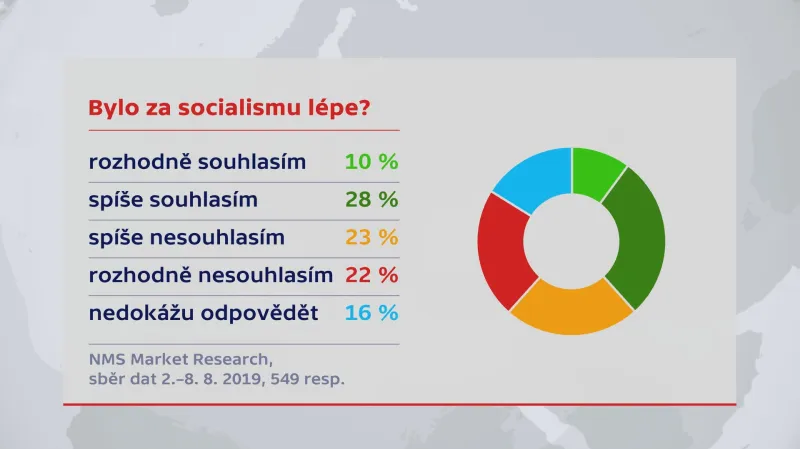 Bylo za socialismu lépe?

| | |
|---|---|
| rozhodně souhlasím | 10 % |
| spíše souhlasím | 28 % |
| spíše nesouhlasím | 23 % |
| rozhodně nesouhlasím | 22 % |
| nedokážu odpovědět | 16 % |

NMS Market Research, sběr dat 2.–8. 8. 2019, 549 resp.